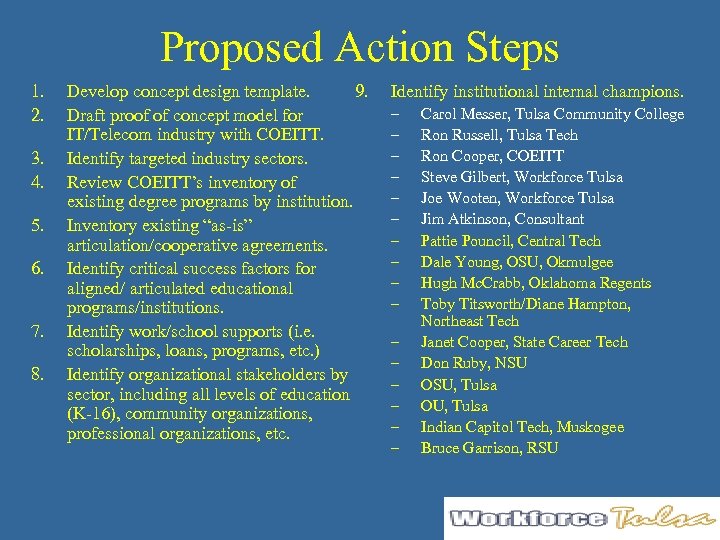 Proposed Action Steps

1. Develop concept design template.
2. Draft proof of concept model for IT/Telecom industry with COEITT.
3. Identify targeted industry sectors.
4. Review COEITT's inventory of existing degree programs by institution.
5. Inventory existing "as-is" articulation/cooperative agreements.
6. Identify critical success factors for aligned/ articulated educational programs/institutions.
7. Identify work/school supports (i.e. scholarships, loans, programs, etc.)
8. Identify organizational stakeholders by sector, including all levels of education (K-16), community organizations, professional organizations, etc.

9. Identify institutional internal champions.
– Carol Messer, Tulsa Community College
– Ron Russell, Tulsa Tech
– Ron Cooper, COEITT
– Steve Gilbert, Workforce Tulsa
– Joe Wooten, Workforce Tulsa
– Jim Atkinson, Consultant
– Pattie Pouncil, Central Tech
– Dale Young, OSU, Okmulgee
– Hugh McCrabb, Oklahoma Regents
– Toby Titsworth/Diane Hampton, Northeast Tech
– Janet Cooper, State Career Tech
– Don Ruby, NSU
– OSU, Tulsa
– OU, Tulsa
– Indian Capitol Tech, Muskogee
– Bruce Garrison, RSU

Workforce Tulsa